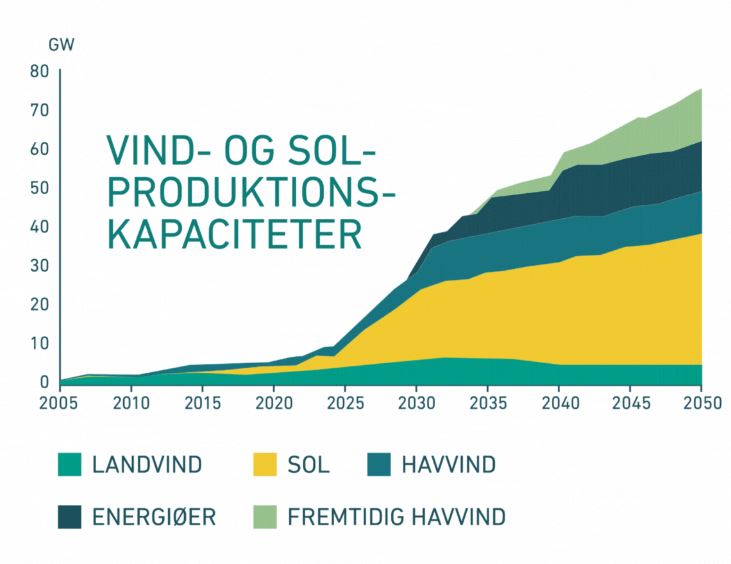 GW

80
70
60
50
40
30
20
10
0

VIND- OG SOL-PRODUKTIONS-KAPACITETER

2005 2010 2015 2020 2025 2030 2035 2040 2045 2050

LANDVIND SOL HAVVIND

ENERGIØER FREMTIDIG HAVVIND